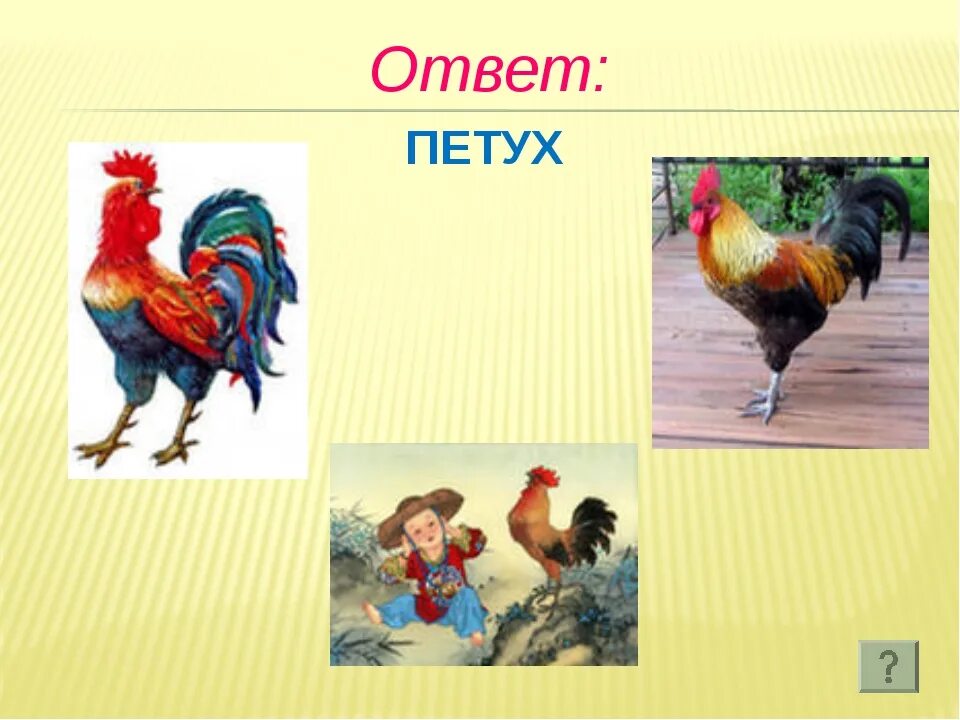 Ответ:

ПЕТУХ

?